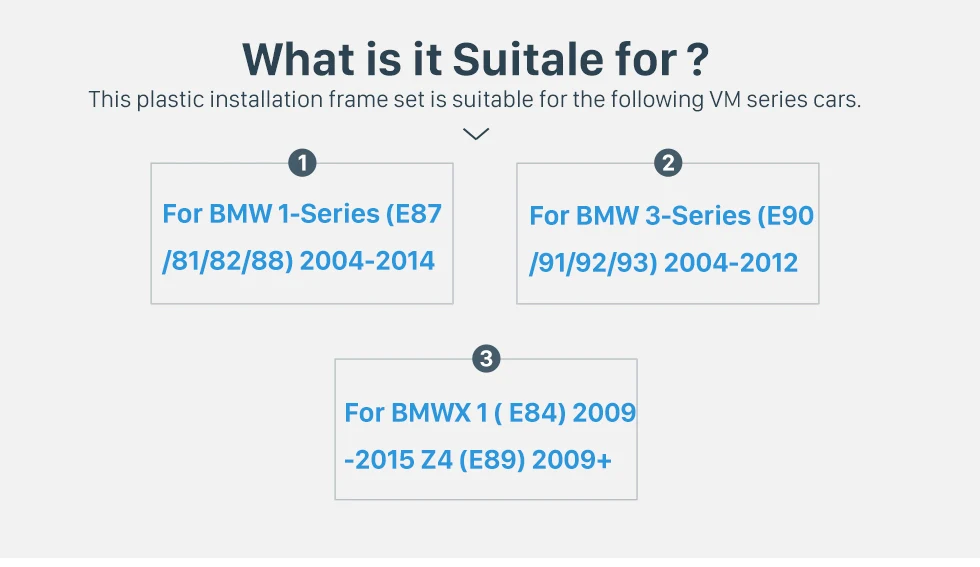 What is it Suitale for ?

This plastic installation frame set is suitable for the following VM series cars.

1

For BMW 1-Series (E87 /81/82/88) 2004-2014

2

For BMW 3-Series (E90 /91/92/93) 2004-2012

3

For BMWX 1 ( E84) 2009 -2015 Z4 (E89) 2009+